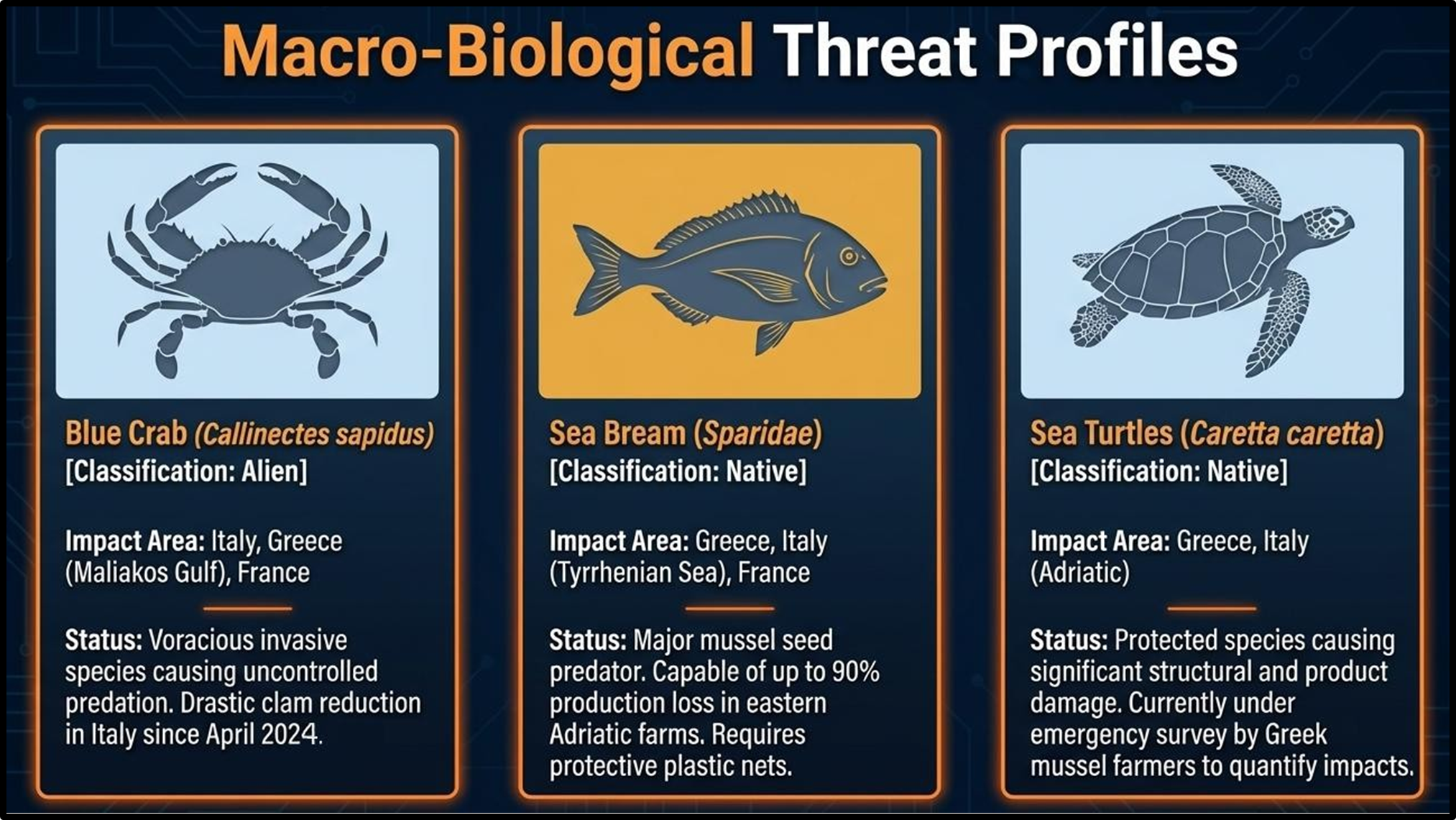 Macro-Biological Threat Profiles

Blue Crab (Callinectes sapidus)
[Classification: Alien]

Impact Area: Italy, Greece (Maliakos Gulf), France

Status: Voracious invasive species causing uncontrolled predation. Drastic clam reduction in Italy since April 2024.

Sea Bream (Sparidae)
[Classification: Native]

Impact Area: Greece, Italy (Tyrrhenian Sea), France

Status: Major mussel seed predator. Capable of up to 90% production loss in eastern Adriatic farms. Requires protective plastic nets.

Sea Turtles (Caretta caretta)
[Classification: Native]

Impact Area: Greece, Italy (Adriatic)

Status: Protected species causing significant structural and product damage. Currently under emergency survey by Greek mussel farmers to quantify impacts.